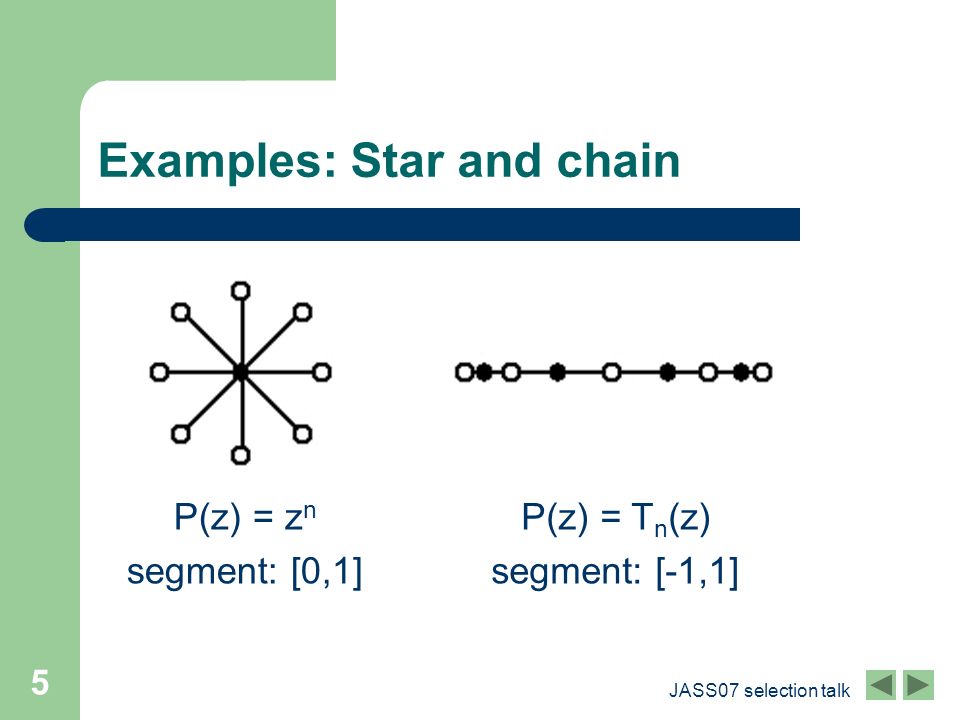 Examples: Star and chain

$P(z) = z^n$
segment: [0,1]

$P(z) = T_n(z)$
segment: [-1,1]

5

JASS07 selection talk